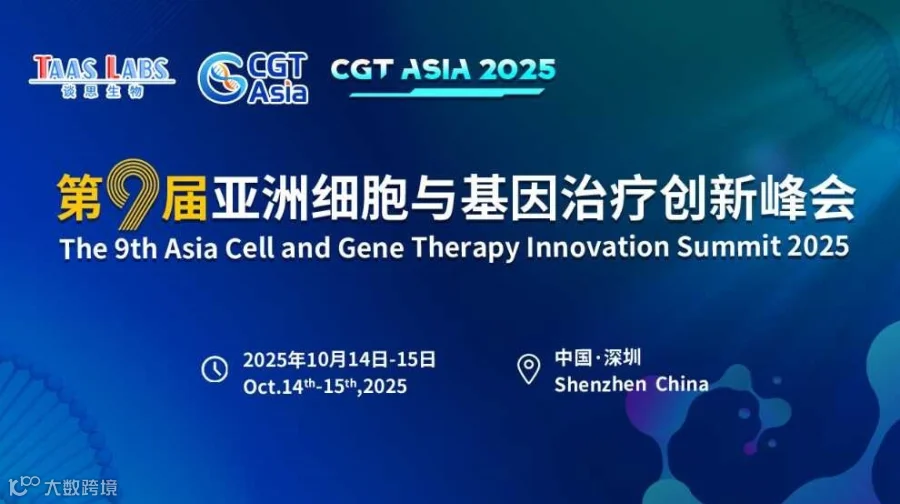 TAAS LABS
谈思生物

CGT Asia

CGT ASIA 2025

第9届亚洲细胞与基因治疗创新峰会
The 9th Asia Cell and Gene Therapy Innovation Summit 2025

2025年10月14日-15日
Oct.14$^{th}$-15$^{th}$,2025

中国·深圳
Shenzhen China

大数跨境